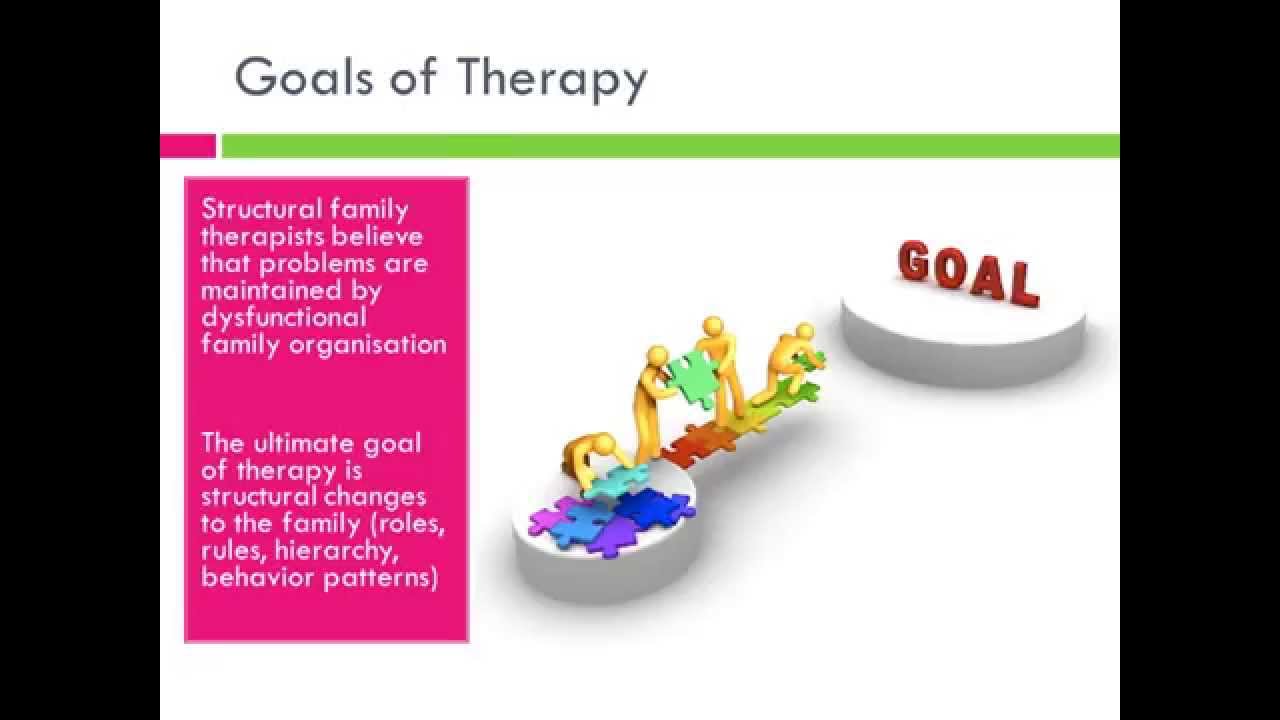 Goals of Therapy

Structural family therapists believe that problems are maintained by dysfunctional family organisation

The ultimate goal of therapy is structural changes to the family (roles, rules, hierarchy, behavior patterns)

GOAL